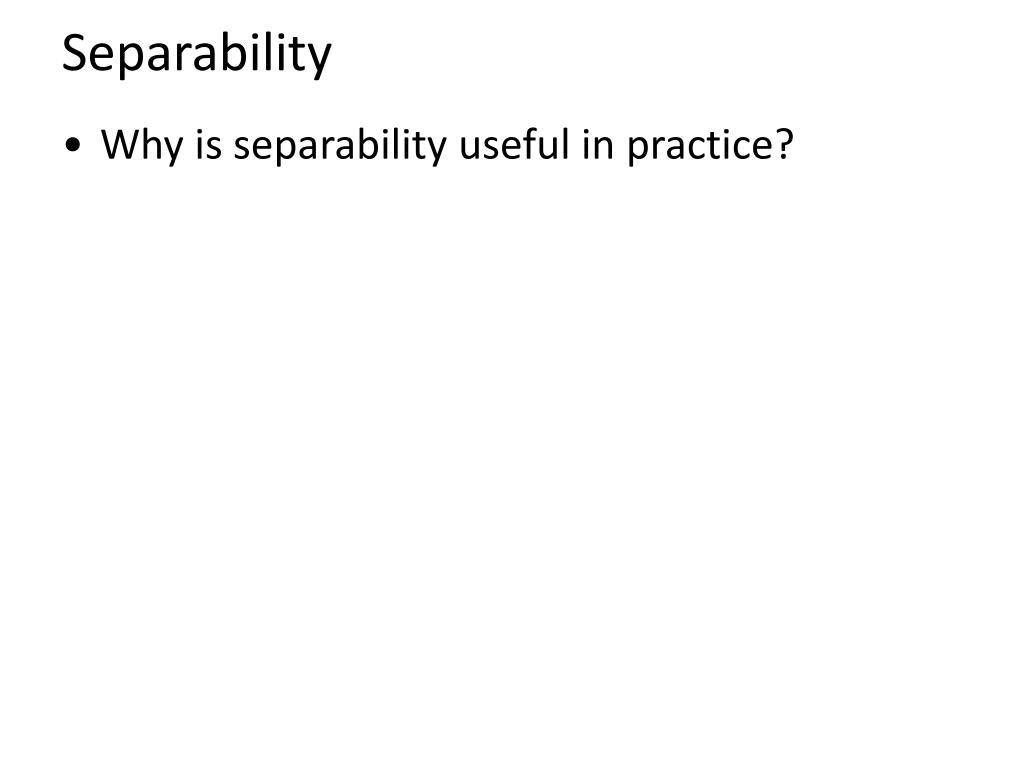 Separability

• Why is separability useful in practice?